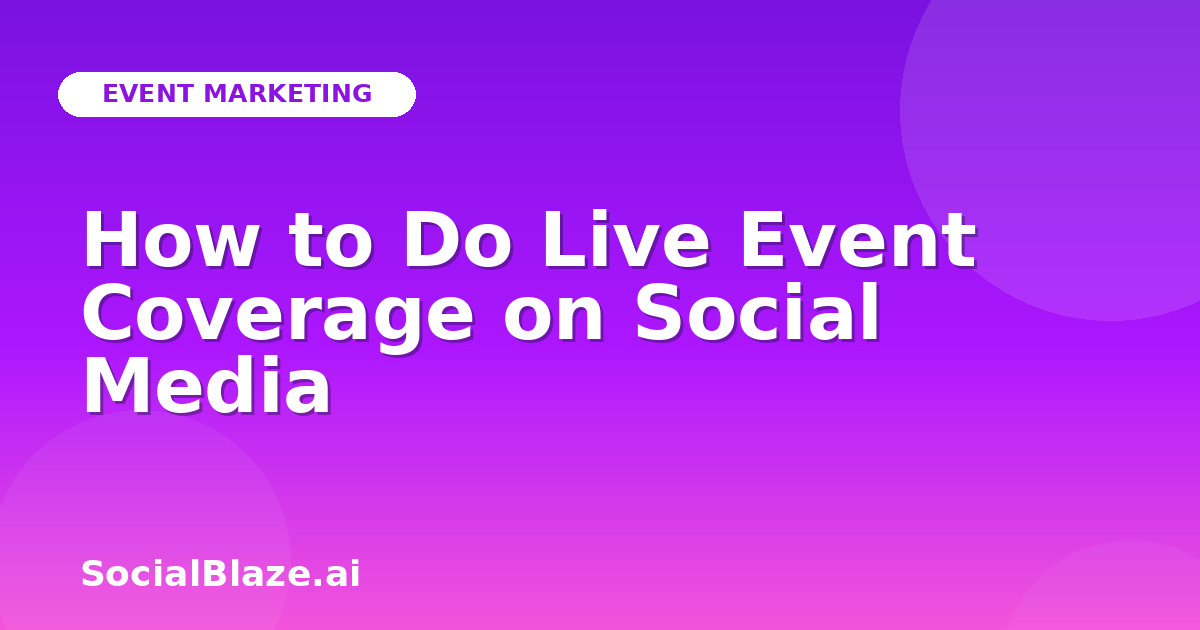 EVENT MARKETING

How to Do Live Event Coverage on Social Media

SocialBlaze.ai